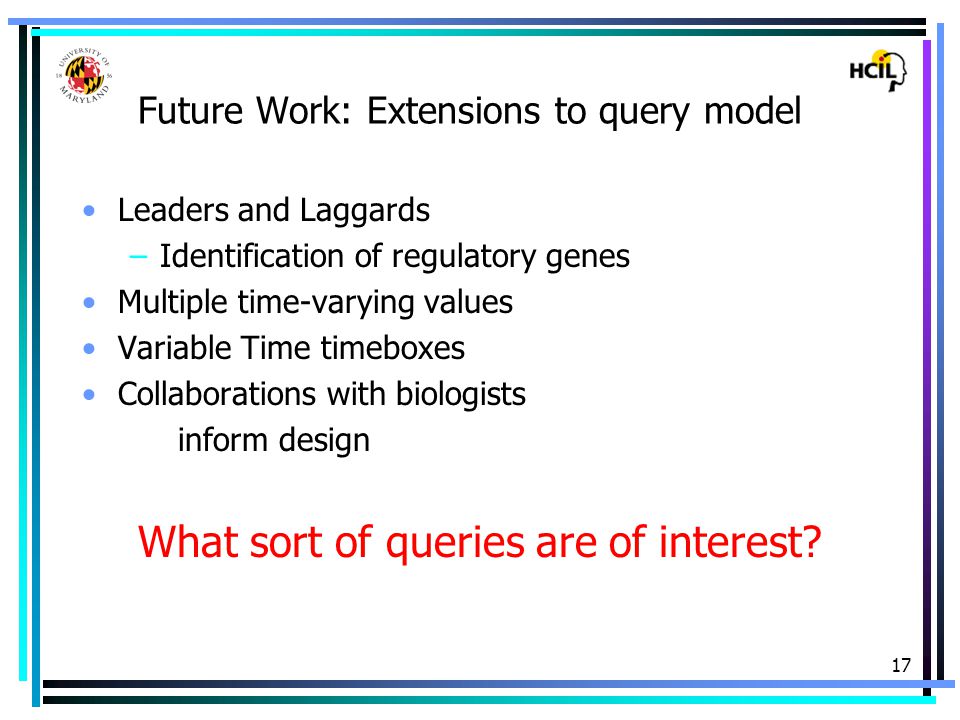 UNIVERSITY OF MARYLAND 18 56

HCIL

Future Work: Extensions to query model

• Leaders and Laggards
 – Identification of regulatory genes
• Multiple time-varying values
• Variable Time timeboxes
• Collaborations with biologists
 inform design

What sort of queries are of interest?

17